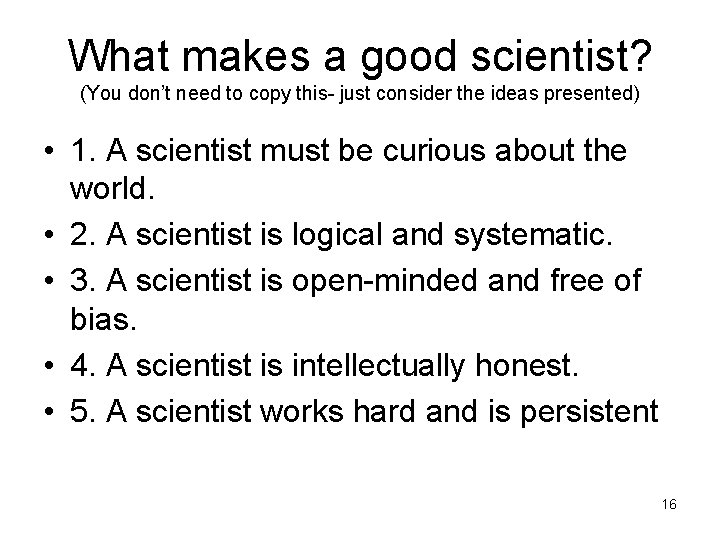 What makes a good scientist?
(You don't need to copy this- just consider the ideas presented)

• 1. A scientist must be curious about the world.
• 2. A scientist is logical and systematic.
• 3. A scientist is open-minded and free of bias.
• 4. A scientist is intellectually honest.
• 5. A scientist works hard and is persistent

16